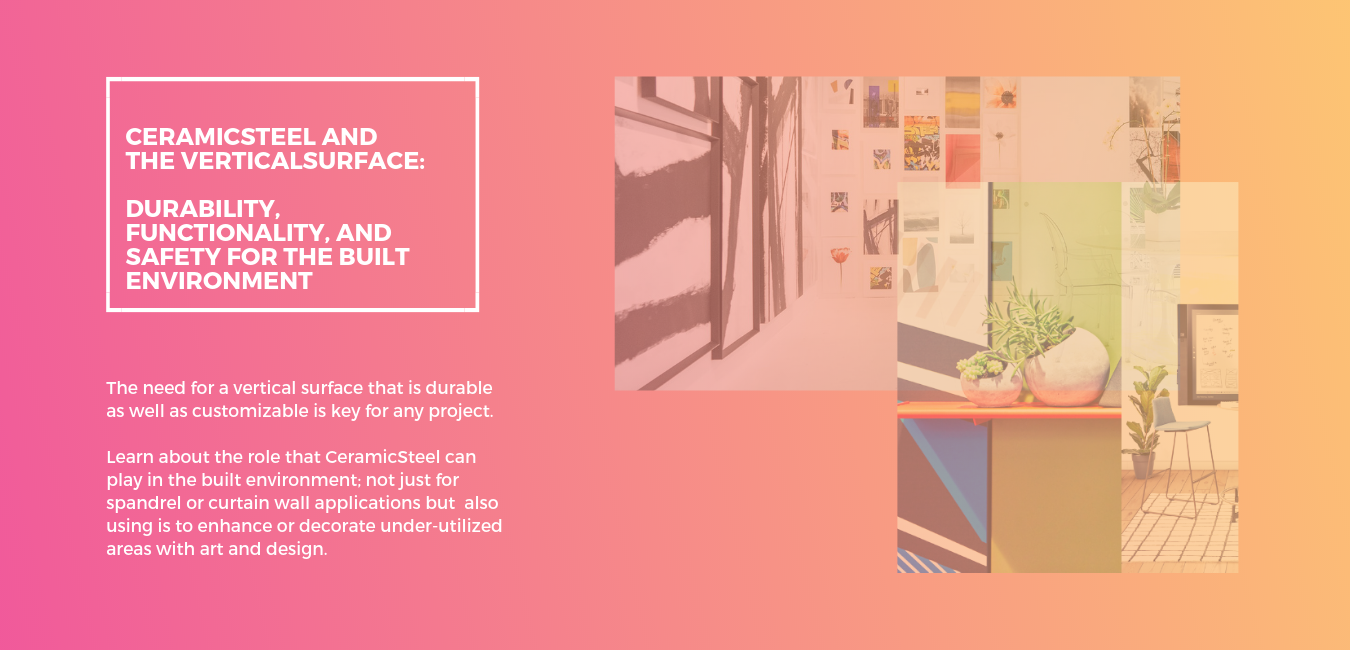 CERAMICSTEEL AND THE VERTICALSURFACE:

DURABILITY, FUNCTIONALITY, AND SAFETY FOR THE BUILT ENVIRONMENT

The need for a vertical surface that is durable as well as customizable is key for any project.

Learn about the role that CeramicSteel can play in the built environment; not just for spandrel or curtain wall applications but also using is to enhance or decorate under-utilized areas with art and design.